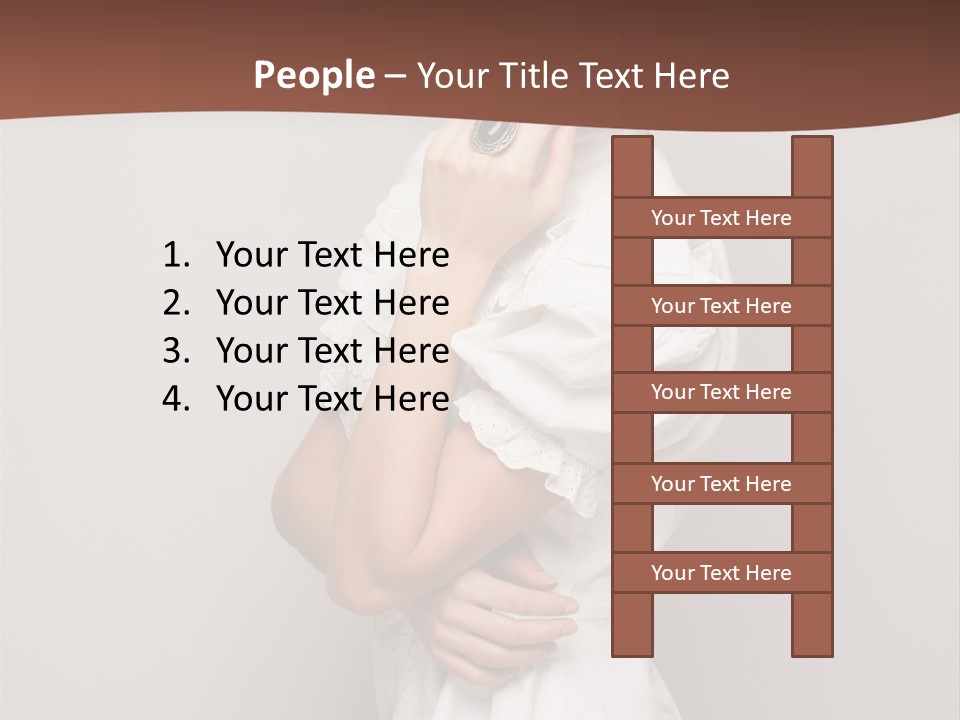 People – Your Title Text Here

1. Your Text Here
2. Your Text Here
3. Your Text Here
4. Your Text Here

Your Text Here

Your Text Here

Your Text Here

Your Text Here

Your Text Here